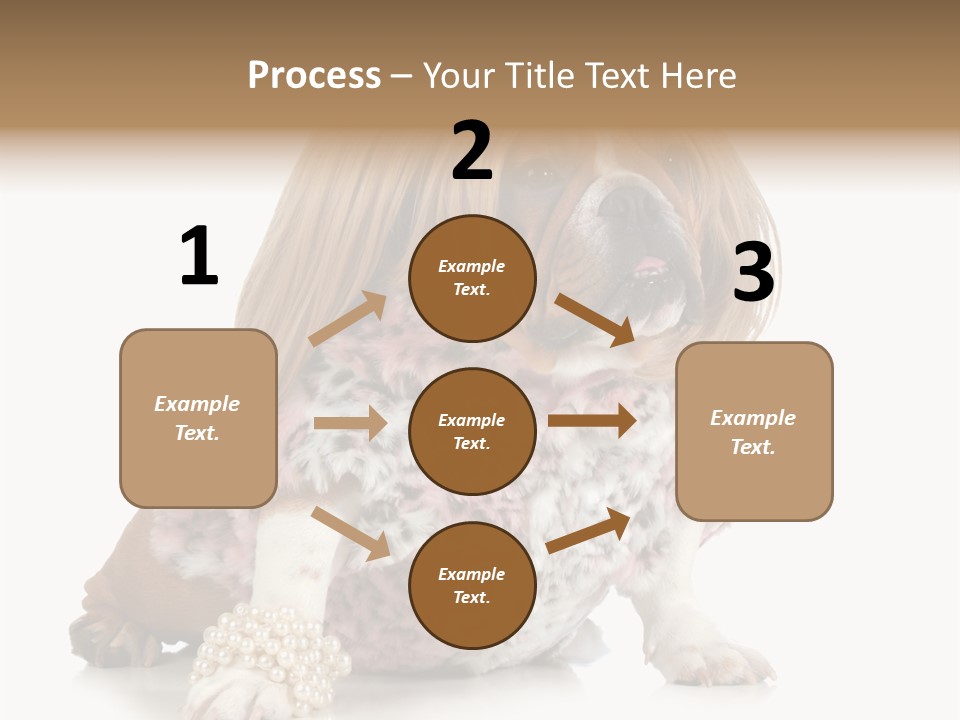 Process – Your Title Text Here

1

Example Text.

2

Example Text.

Example Text.

Example Text.

3

Example Text.